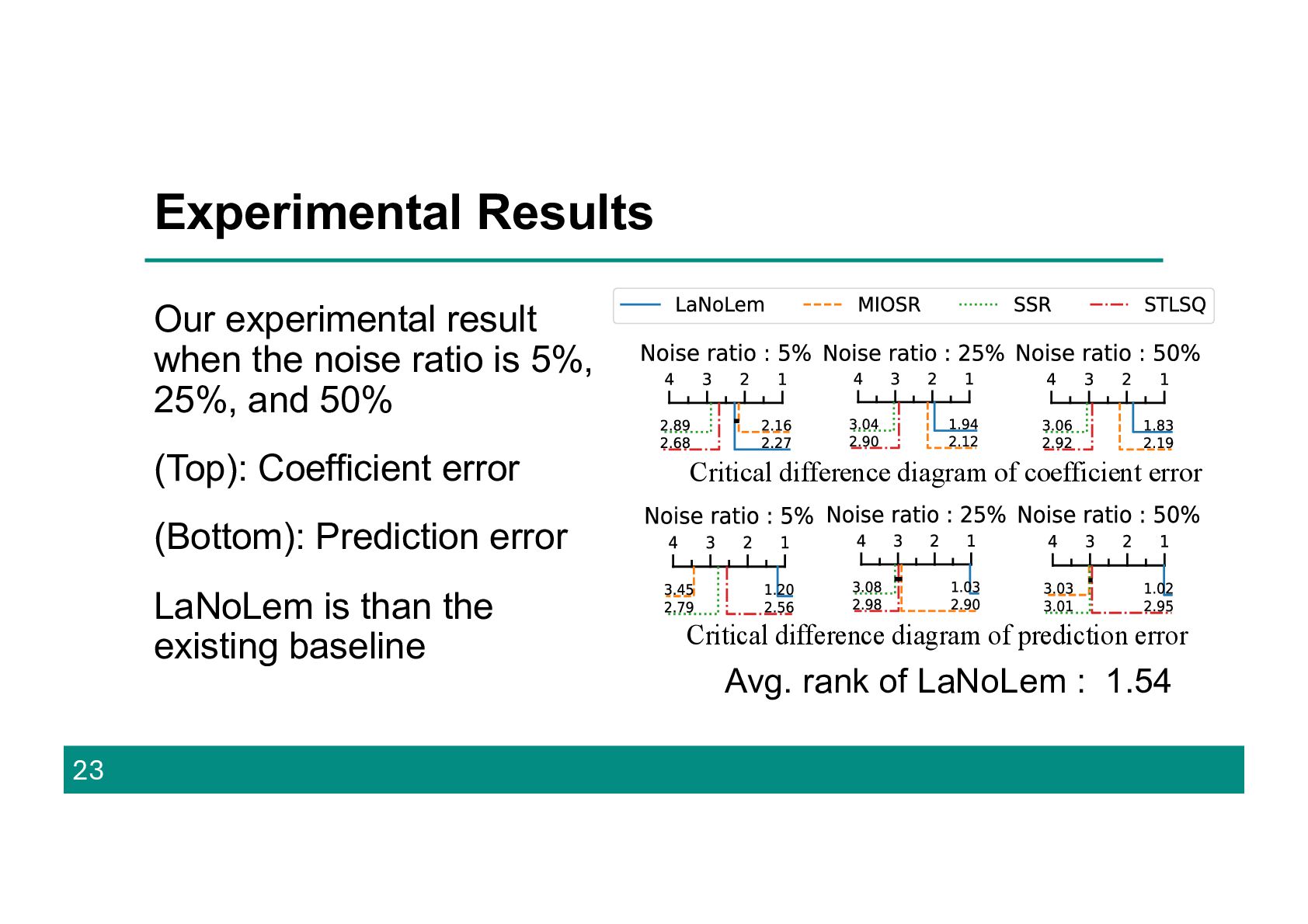 Experimental Results

Our experimental result when the noise ratio is 5%, 25%, and 50%

(Top): Coefficient error

(Bottom): Prediction error

LaNoLem is than the existing baseline

LaNoLem MIOSR SSR STLSQ

Noise ratio : 5%
4 3 2 1
2.89 2.16
2.68 2.27

Noise ratio : 25%
4 3 2 1
3.04 1.94
2.90 2.12

Noise ratio : 50%
4 3 2 1
3.06 1.83
2.92 2.19

Critical difference diagram of coefficient error

Noise ratio : 5%
4 3 2 1
3.45 1.20
2.79 2.56

Noise ratio : 25%
4 3 2 1
3.08 1.03
2.98 2.90

Noise ratio : 50%
4 3 2 1
3.03 1.02
3.01 2.95

Critical difference diagram of prediction error

Avg. rank of LaNoLem : 1.54

23